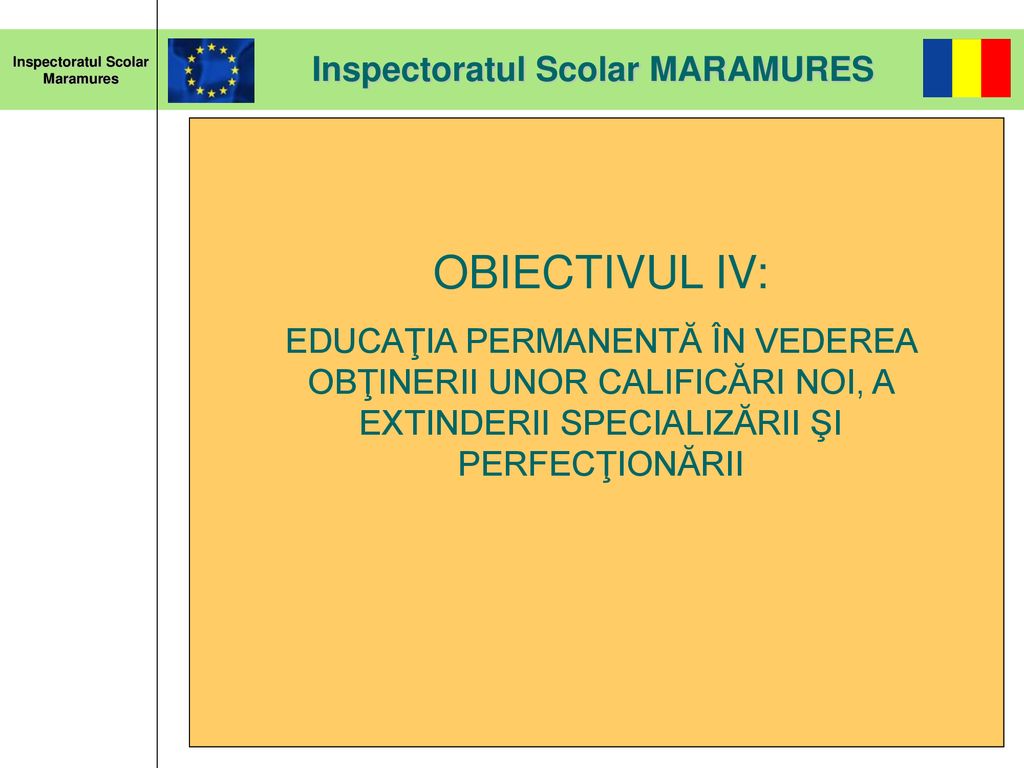 Inspectoratul Scolar Maramures

Inspectoratul Scolar MARAMURES

OBIECTIVUL IV:

EDUCAŢIA PERMANENTĂ ÎN VEDEREA OBŢINERII UNOR CALIFICĂRI NOI, A EXTINDERII SPECIALIZĂRII ŞI PERFECŢIONĂRII